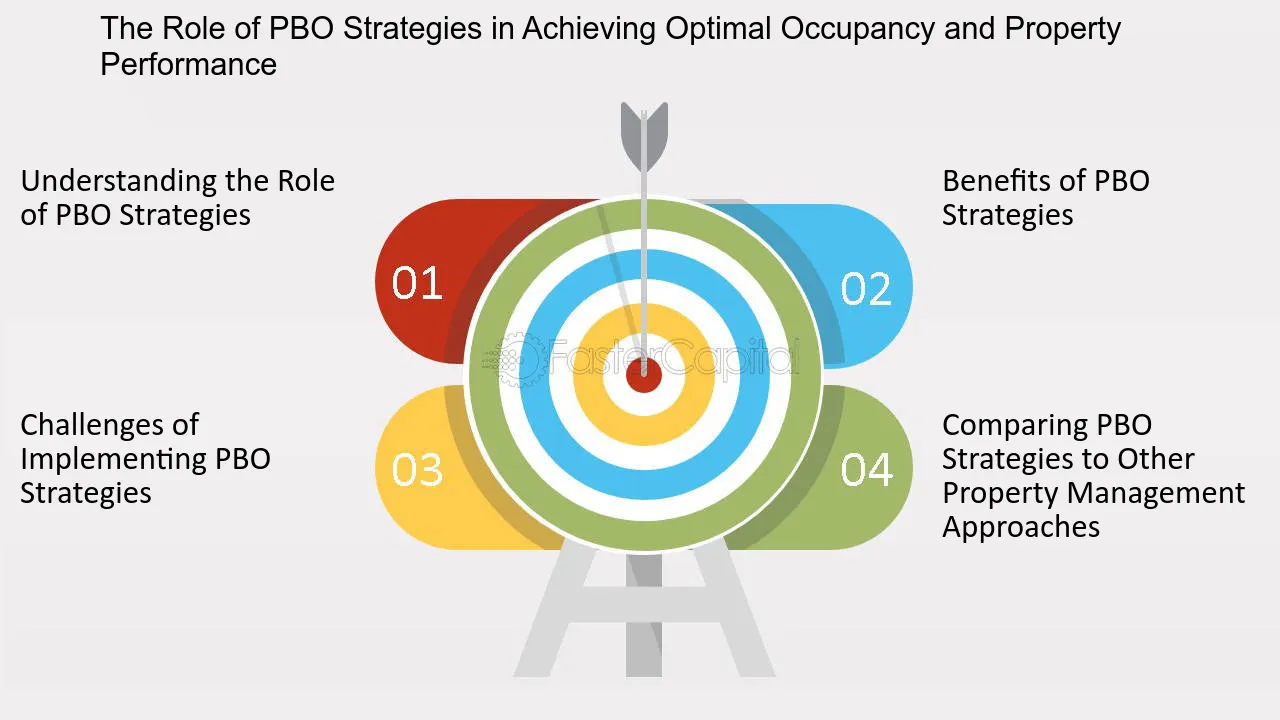 The Role of PBO Strategies in Achieving Optimal Occupancy and Property Performance

Understanding the Role of PBO Strategies

01

Benefits of PBO Strategies

02

FasterCapital

Challenges of Implementing PBO Strategies

03

Comparing PBO Strategies to Other Property Management Approaches

04